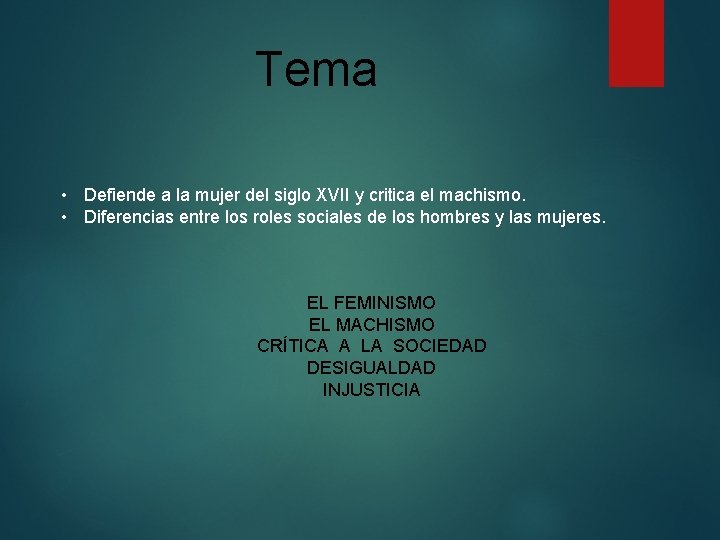 Tema

• Defiende a la mujer del siglo XVII y critica el machismo.
• Diferencias entre los roles sociales de los hombres y las mujeres.

EL FEMINISMO
EL MACHISMO
CRÍTICA A LA SOCIEDAD
DESIGUALDAD
INJUSTICIA